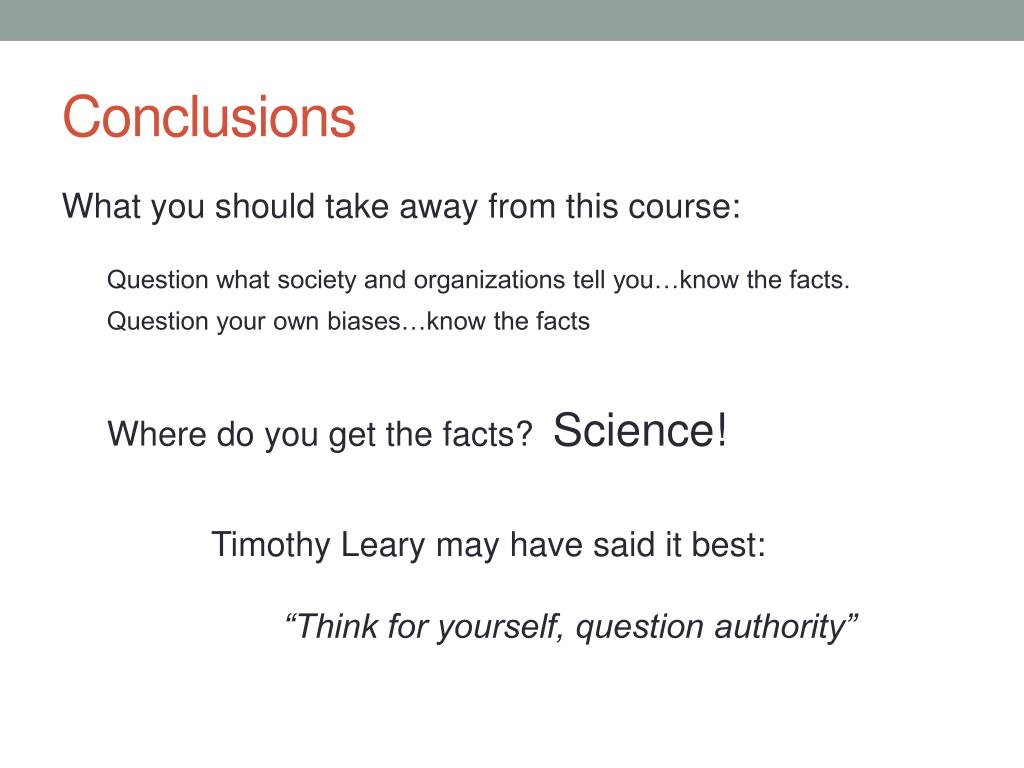 Conclusions

What you should take away from this course:

Question what society and organizations tell you…know the facts.

Question your own biases…know the facts

Where do you get the facts? Science!

Timothy Leary may have said it best:

“Think for yourself, question authority”